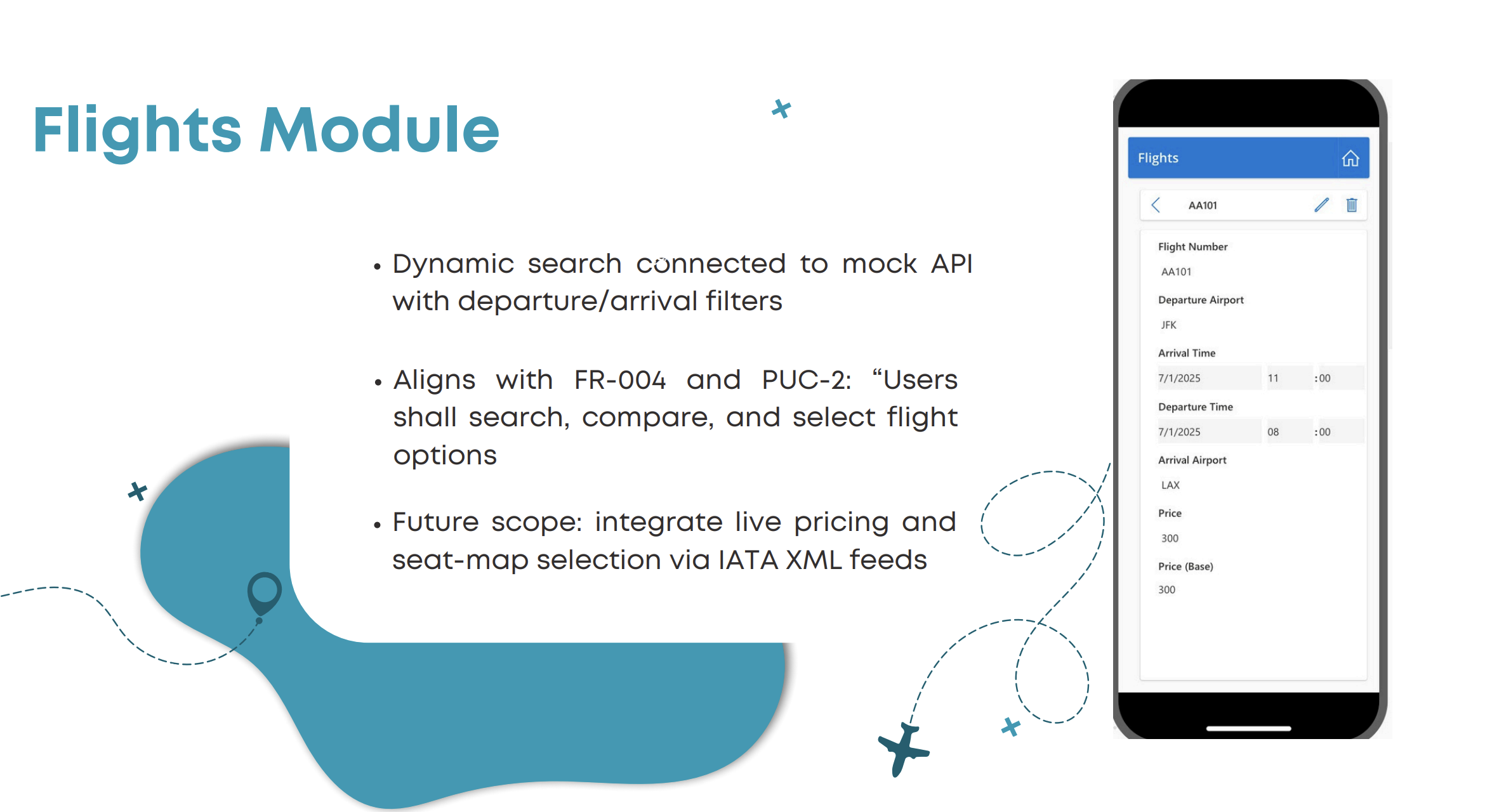 Flights Module

• Dynamic search connected to mock API with departure/arrival filters

• Aligns with FR-004 and PUC-2: “Users shall search, compare, and select flight options

• Future scope: integrate live pricing and seat-map selection via IATA XML feeds

Flights

AA101

Flight Number
AA101
Departure Airport
JFK
Arrival Time
7/1/2025 11 :00
Departure Time
7/1/2025 08 :00
Arrival Airport
LAX
Price
300
Price (Base)
300